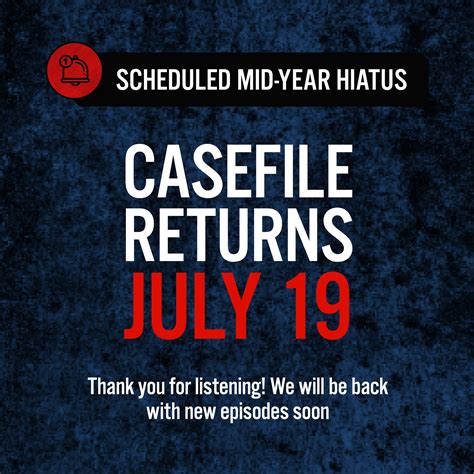 1

SCHEDULED MID-YEAR HIATUS

CASEFILE
RETURNS
JULY 19

Thank you for listening! We will be back with new episodes soon